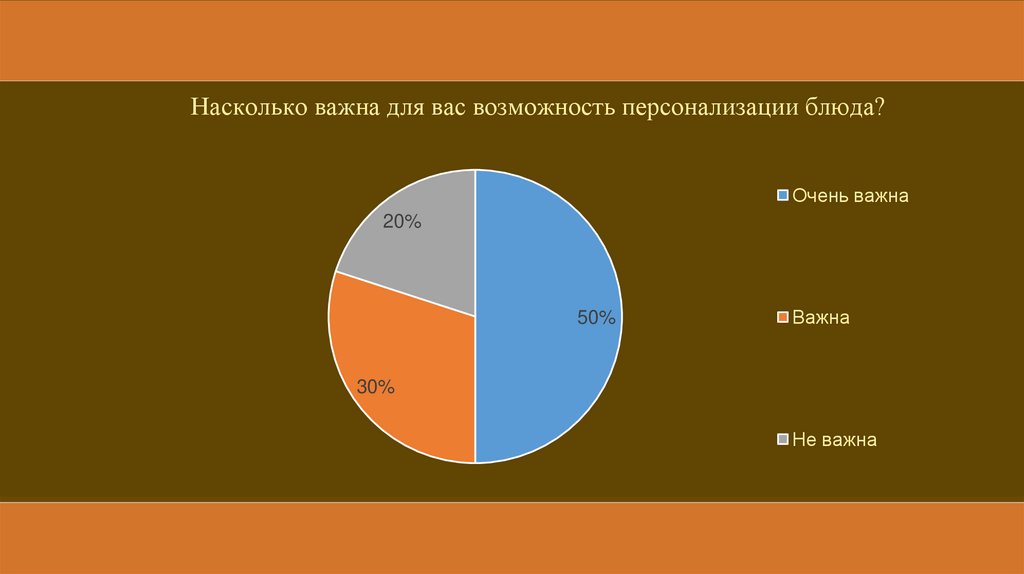 Насколько важна для вас возможность персонализации блюда?

20%

50%

30%

Очень важна

Важна

Не важна